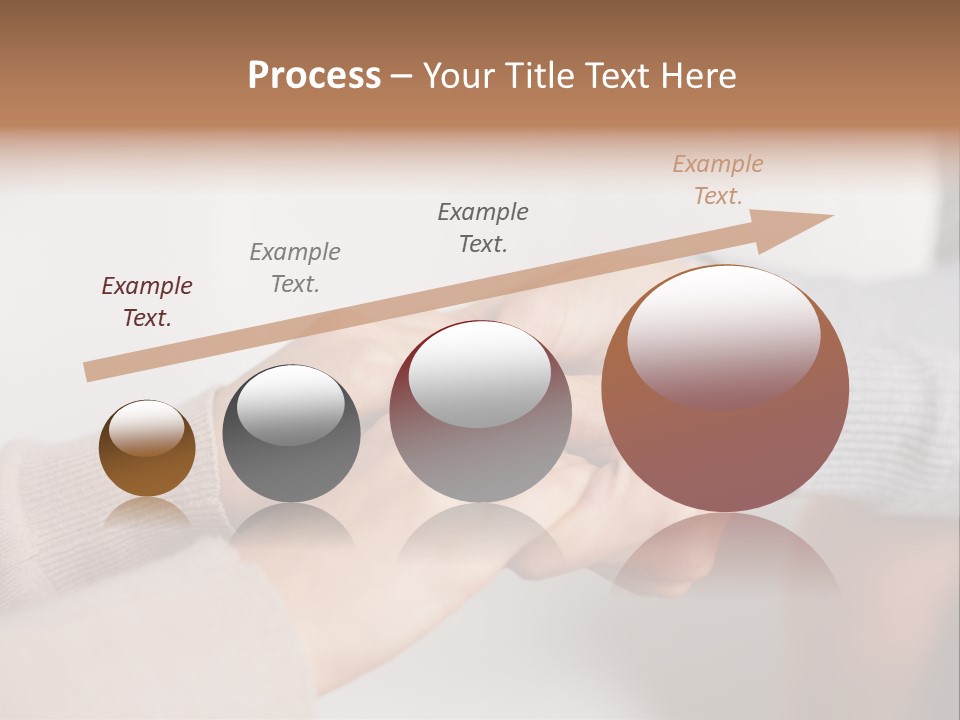 Process – Your Title Text Here

Example Text.

Example Text.

Example Text.

Example Text.